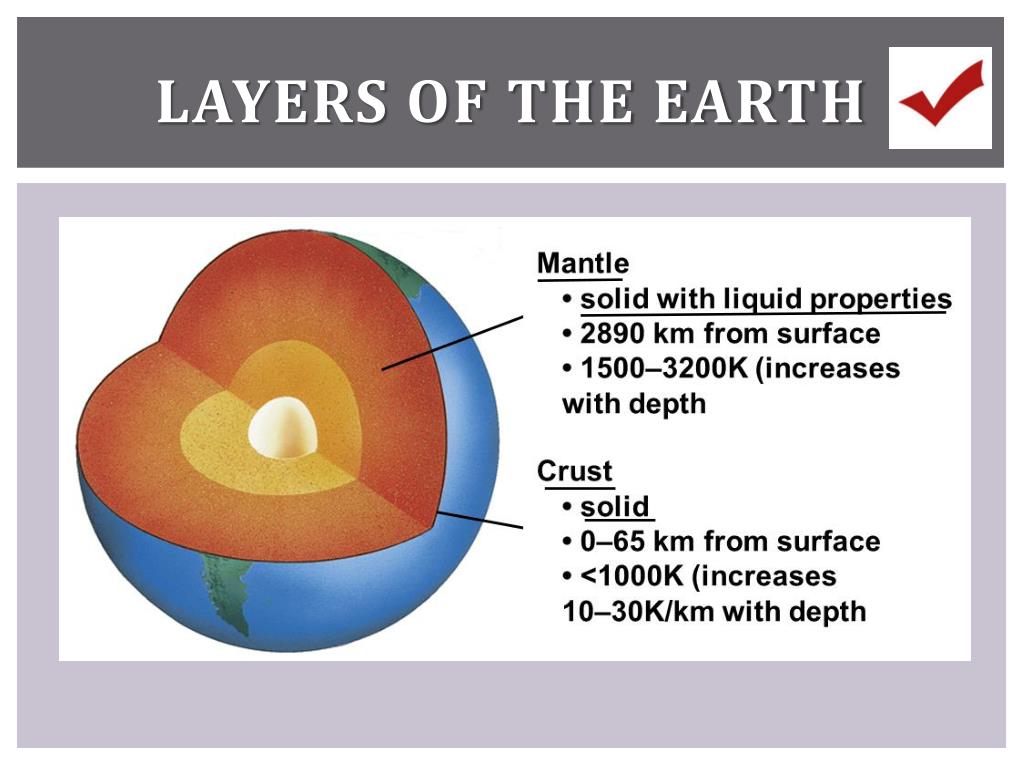 LAYERS OF THE EARTH

Mantle
• solid with liquid properties
• 2890 km from surface
• 1500–3200K (increases with depth

Crust
• solid
• 0–65 km from surface
• <1000K (increases 10–30K/km with depth